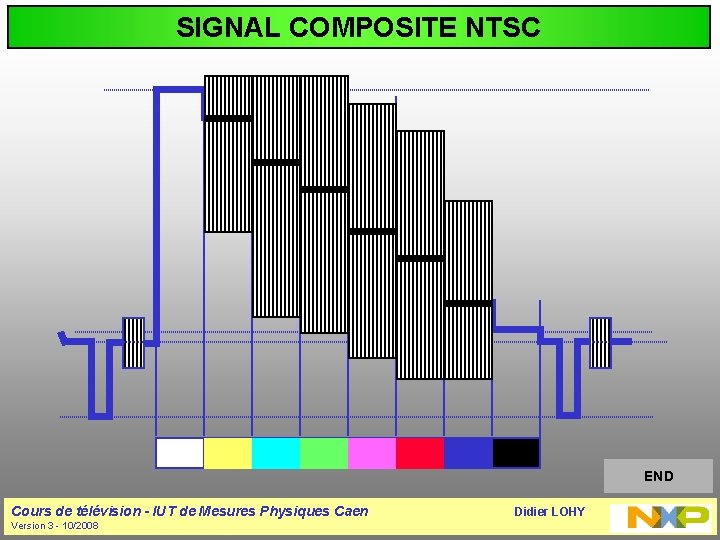 SIGNAL COMPOSITE NTSC

END

Cours de télévision - IUT de Mesures Physiques Caen
Version 3 - 10/2008

Didier LOHY

NXP